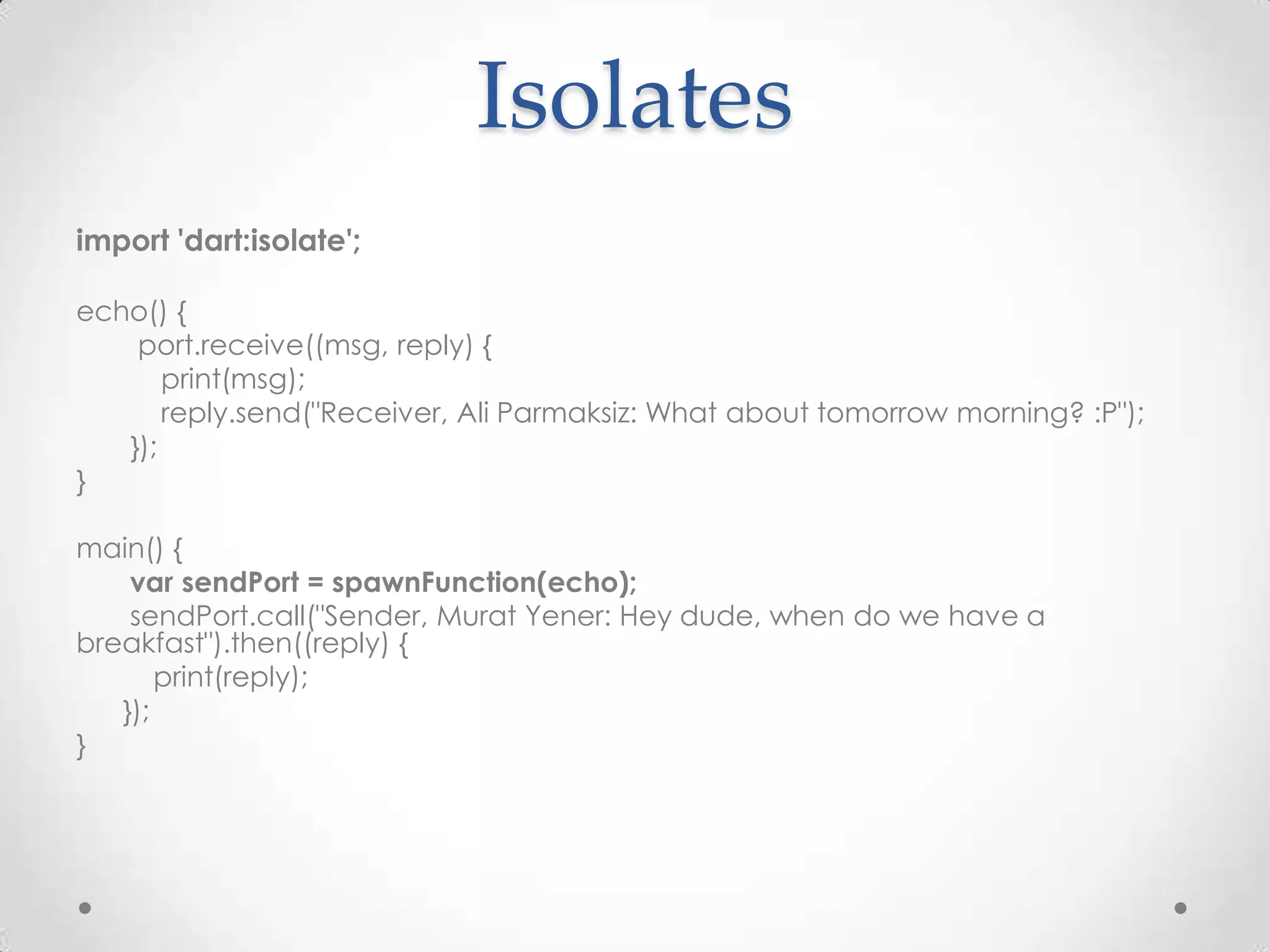 Isolates

import 'dart:isolate';

echo() {
 port.receive((msg, reply) {
 print(msg);
 reply.send("Receiver, Ali Parmaksiz: What about tomorrow morning? :P");
 });
}

main() {
 var sendPort = spawnFunction(echo);
 sendPort.call("Sender, Murat Yener: Hey dude, when do we have a breakfast").then((reply) {
 print(reply);
 });
}